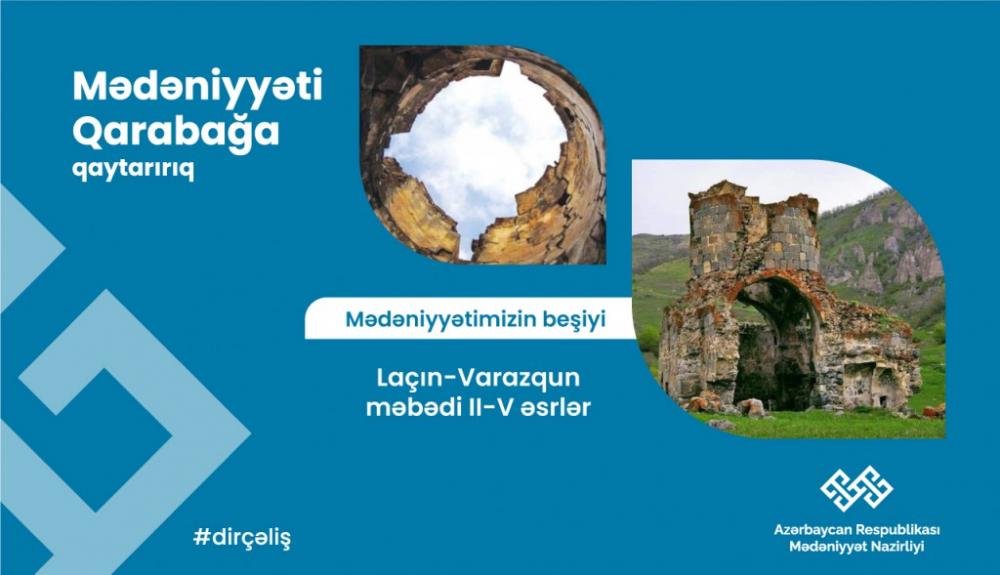 Mədəniyyəti Qarabağa qaytarırıq

Mədəniyyətimizin beşiyi

Laçın-Varazqun məbədi II-V əsrlər

#dirçəliş

Azərbaycan Respublikası Mədəniyyət Nazirliyi